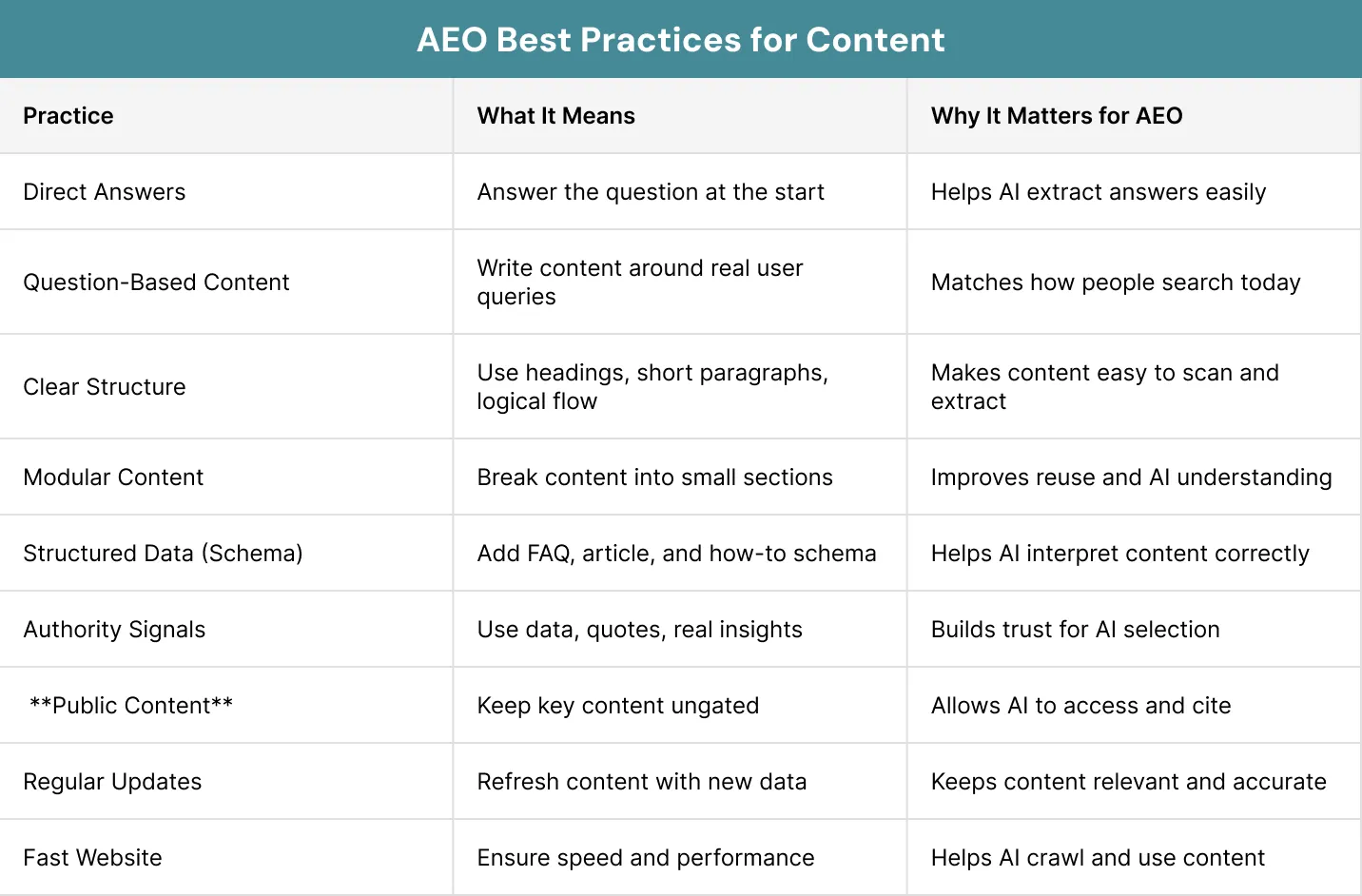 AEO Best Practices for Content

| Practice | What It Means | Why It Matters for AEO |
|---|---|---|
| Direct Answers | Answer the question at the start | Helps AI extract answers easily |
| Question-Based Content | Write content around real user queries | Matches how people search today |
| Clear Structure | Use headings, short paragraphs, logical flow | Makes content easy to scan and extract |
| Modular Content | Break content into small sections | Improves reuse and AI understanding |
| Structured Data (Schema) | Add FAQ, article, and how-to schema | Helps AI interpret content correctly |
| Authority Signals | Use data, quotes, real insights | Builds trust for AI selection |
| \*\*Public Content\*\* | Keep key content ungated | Allows AI to access and cite |
| Regular Updates | Refresh content with new data | Keeps content relevant and accurate |
| Fast Website | Ensure speed and performance | Helps AI crawl and use content |